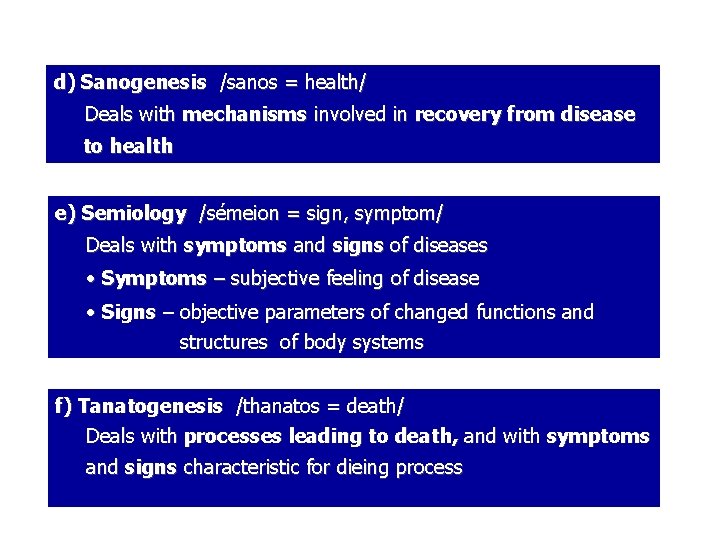 d) Sanogenesis /sanos = health/

Deals with mechanisms involved in recovery from disease to health

e) Semiology /sémeion = sign, symptom/

Deals with symptoms and signs of diseases

• Symptoms – subjective feeling of disease

• Signs – objective parameters of changed functions and structures of body systems

f) Tanatogenesis /thanatos = death/

Deals with processes leading to death, and with symptoms and signs characteristic for dieing process